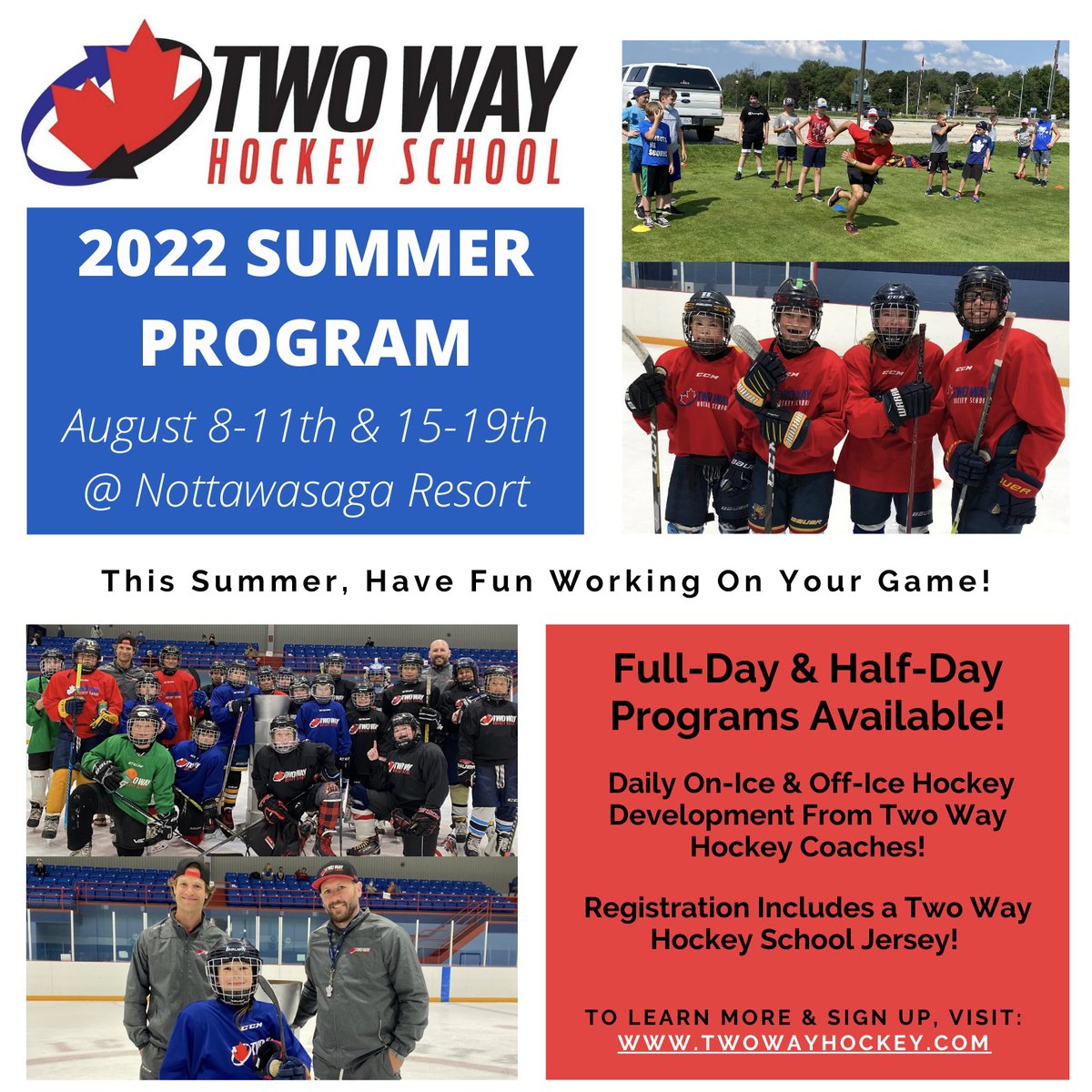 TWO WAY
HOCKEY SCHOOL

2022 SUMMER PROGRAM
August 8-11th & 15-19th
@ Nottawasaga Resort

This Summer, Have Fun Working On Your Game!

Full-Day & Half-Day Programs Available!

Daily On-Ice & Off-Ice Hockey Development From Two Way Hockey Coaches!

Registration Includes a Two Way Hockey School Jersey!

TO LEARN MORE & SIGN UP, VISIT:
WWW.TWOWAYHOCKEY.COM